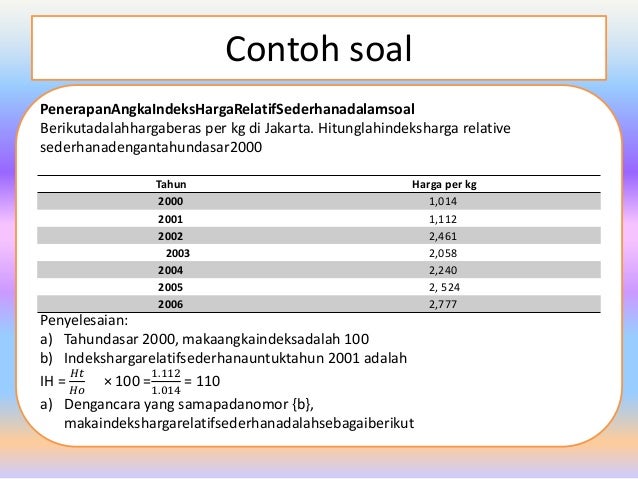 Contoh soal

PenerapanAngkaIndeksHargaRelatifSederhanadalamsoal
Berikutadalahhargaberas per kg di Jakarta. Hitunglahindeksharga relative sederhanadengantahundasar2000

| Tahun | Harga per kg |
|---|---|
| 2000 | 1,014 |
| 2001 | 1,112 |
| 2002 | 2,461 |
| 2003 | 2,058 |
| 2004 | 2,240 |
| 2005 | 2, 524 |
| 2006 | 2,777 |

Penyelesaian:
a) Tahundasar 2000, makaangkaindeksadalah 100
b) Indekshargarelatifsederhanauntuktahun 2001 adalah
IH = $\frac{Ht}{Ho}$ × 100 = $\frac{1.112}{1.014}$ = 110
a) Dengancara yang samapadanomor {b}, makaindekshargarelatifsederhanadalahsebagaiberikut